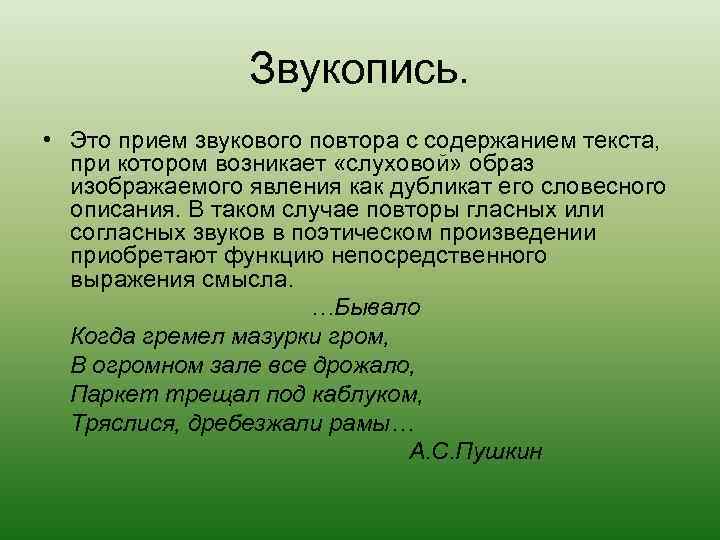 Звукопись.

• Это прием звукового повтора с содержанием текста, при котором возникает «слуховой» образ изображаемого явления как дубликат его словесного описания. В таком случае повторы гласных или согласных звуков в поэтическом произведении приобретают функцию непосредственного выражения смысла.

…Бывало
Когда гремел мазурки гром,
В огромном зале все дрожало,
Паркет трещал под каблуком,
Тряслися, дребезжали рамы…
А.С.Пушкин